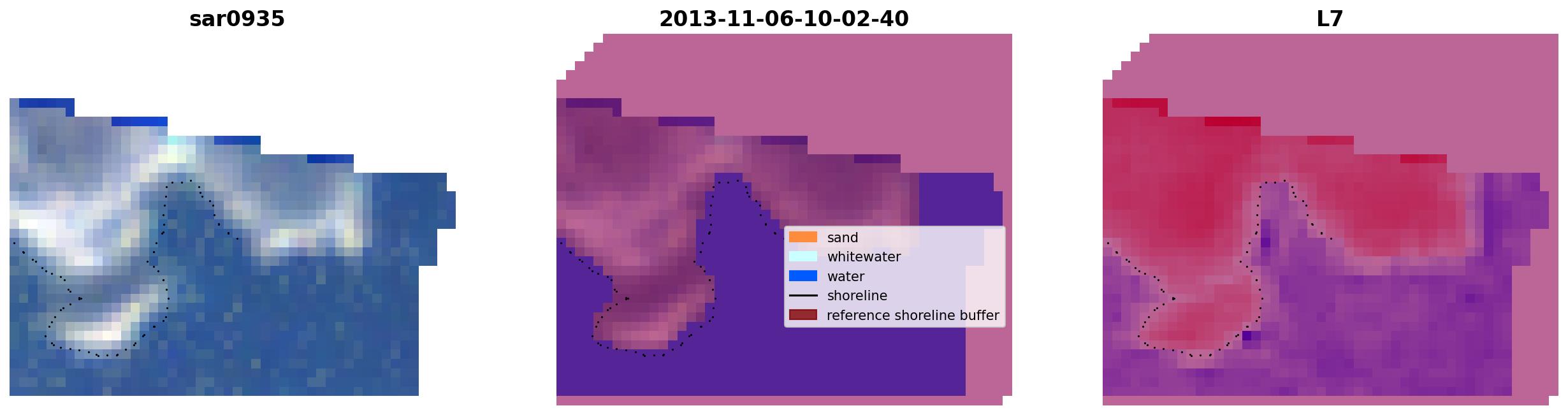 sar0935

2013-11-06-10-02-40

sand
whitewater
water
shoreline
reference shoreline buffer

L7